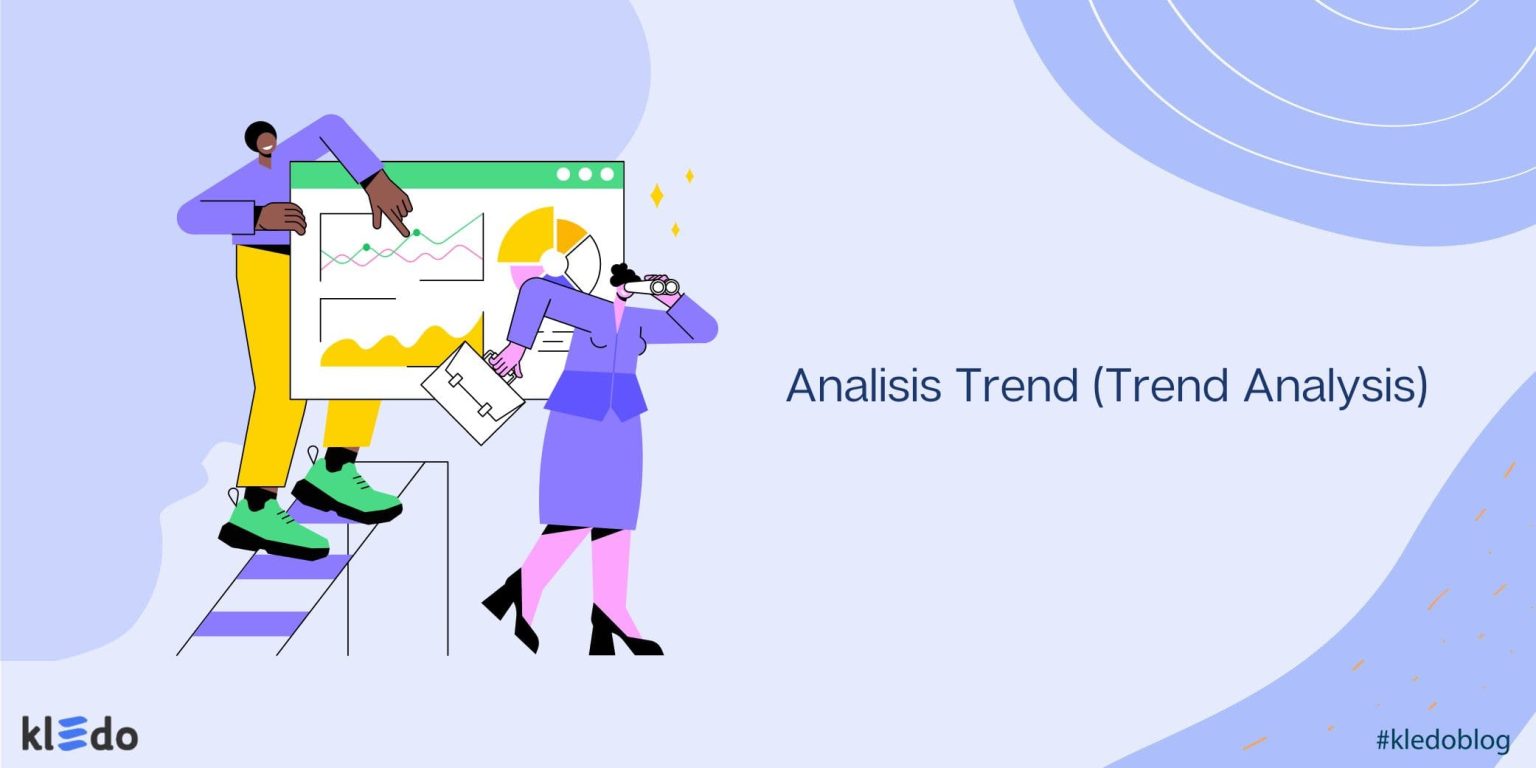 Analisis Trend (Trend Analysis)

kledo

#kledoblog